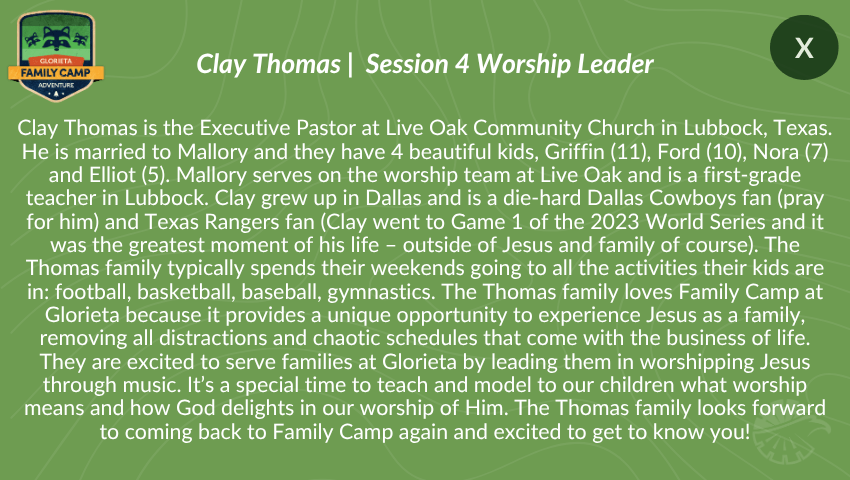 GLORIETA
FAMILY CAMP
ADVENTURE

Clay Thomas | Session 4 Worship Leader

X

Clay Thomas is the Executive Pastor at Live Oak Community Church in Lubbock, Texas. He is married to Mallory and they have 4 beautiful kids, Griffin (11), Ford (10), Nora (7) and Elliot (5). Mallory serves on the worship team at Live Oak and is a first-grade teacher in Lubbock. Clay grew up in Dallas and is a die-hard Dallas Cowboys fan (pray for him) and Texas Rangers fan (Clay went to Game 1 of the 2023 World Series and it was the greatest moment of his life – outside of Jesus and family of course). The Thomas family typically spends their weekends going to all the activities their kids are in: football, basketball, baseball, gymnastics. The Thomas family loves Family Camp at Glorieta because it provides a unique opportunity to experience Jesus as a family, removing all distractions and chaotic schedules that come with the business of life. They are excited to serve families at Glorieta by leading them in worshipping Jesus through music. It's a special time to teach and model to our children what worship means and how God delights in our worship of Him. The Thomas family looks forward to coming back to Family Camp again and excited to get to know you!